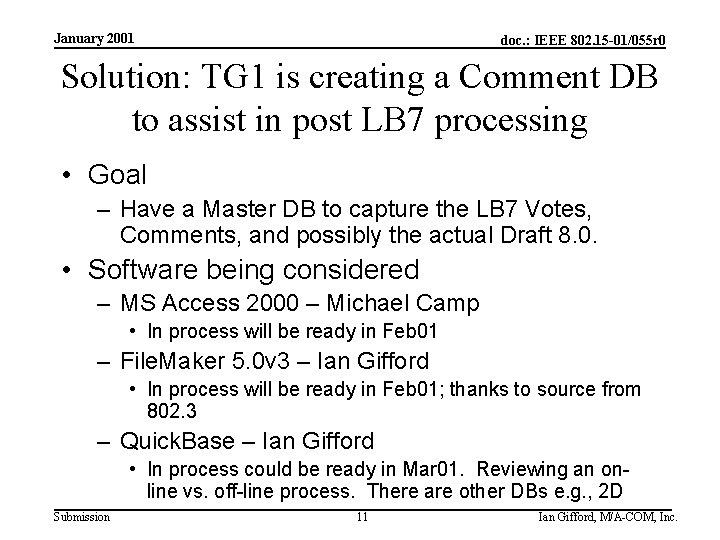 January 2001

doc.: IEEE 802.15-01/055r0

Solution: TG1 is creating a Comment DB to assist in post LB7 processing

• Goal
– Have a Master DB to capture the LB7 Votes, Comments, and possibly the actual Draft 8.0.
• Software being considered
– MS Access 2000 – Michael Camp
• In process will be ready in Feb01
– FileMaker 5.0v3 – Ian Gifford
• In process will be ready in Feb01; thanks to source from 802.3
– QuickBase – Ian Gifford
• In process could be ready in Mar01. Reviewing an on-line vs. off-line process. There are other DBs e.g., 2D

Submission

11

Ian Gifford, M/A-COM, Inc.